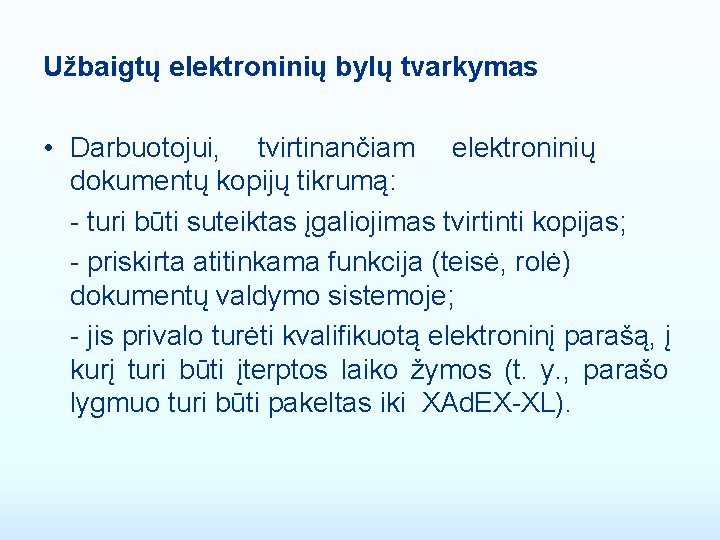 Užbaigtų elektroninių bylų tvarkymas

• Darbuotojui, tvirtinančiam elektroninių dokumentų kopijų tikrumą:

- turi būti suteiktas įgaliojimas tvirtinti kopijas;

- priskirta atitinkama funkcija (teisė, rolė) dokumentų valdymo sistemoje;

- jis privalo turėti kvalifikuotą elektroninį parašą, į kurį turi būti įterptos laiko žymos (t. y., parašo lygmuo turi būti pakeltas iki XAdEX-XL).